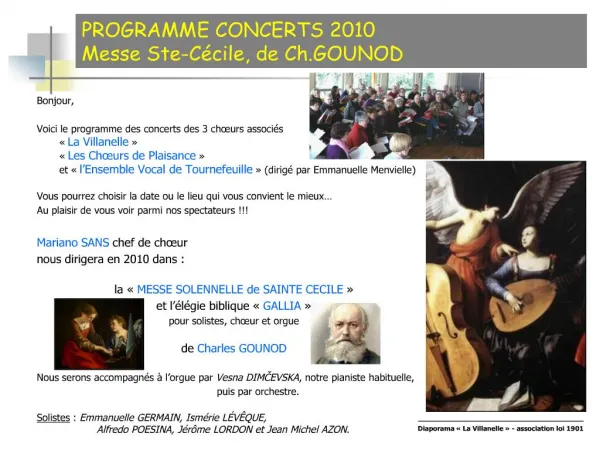 PROGRAMME CONCERTS 2010
Messe Ste-Cécile, de Ch.GOUNOD

Bonjour,

Voici le programme des concerts des 3 chœurs associés
« La Villanelle »
« Les Chœurs de Plaisance »
et « l'Ensemble Vocal de Tournefeuille » (dirigé par Emmanuelle Menvielle)

Vous pourrez choisir la date ou le lieu qui vous convient le mieux…
Au plaisir de vous voir parmi nos spectateurs !!!

Mariano SANS chef de chœur
nous dirigera en 2010 dans :

la « MESSE SOLENNELLE de SAINTE CECILE »
et l'élégie biblique « GALLIA »
pour solistes, chœur et orgue

de Charles GOUNOD

Nous serons accompagnés à l'orgue par Vesna DIMČEVSKA, notre pianiste habituelle, puis par orchestre.

Solistes : Emmanuelle GERMAIN, Ismérie LÉVÊQUE, Alfredo POESINA, Jérôme LORDON et Jean Michel AZON.

Diaporama « La Villanelle » - association loi 1901